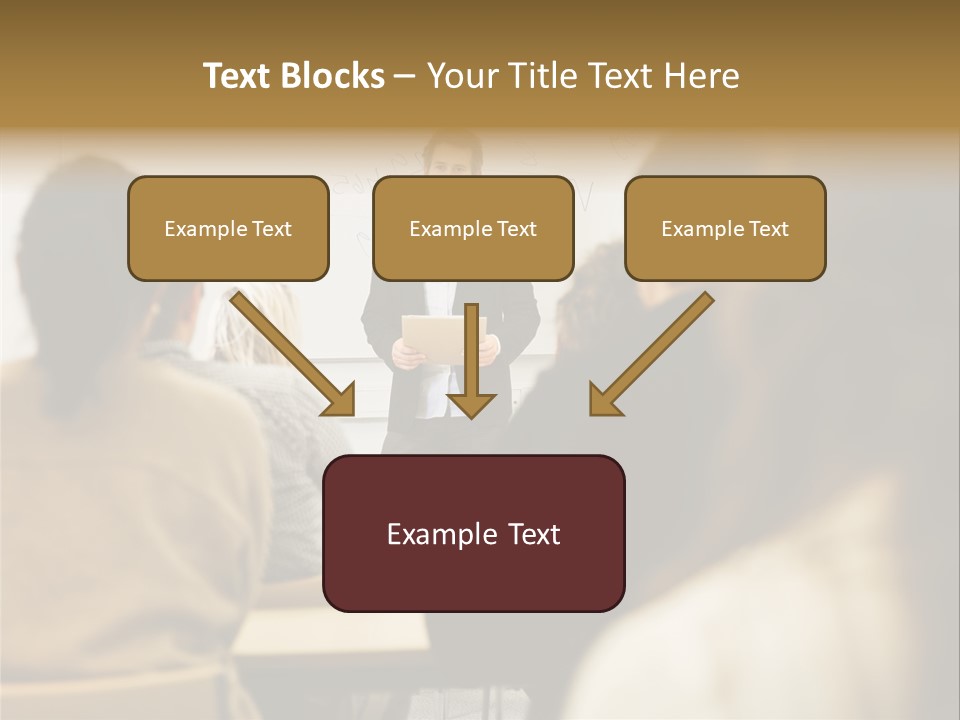 Text Blocks – Your Title Text Here

Example Text

Example Text

Example Text

Example Text